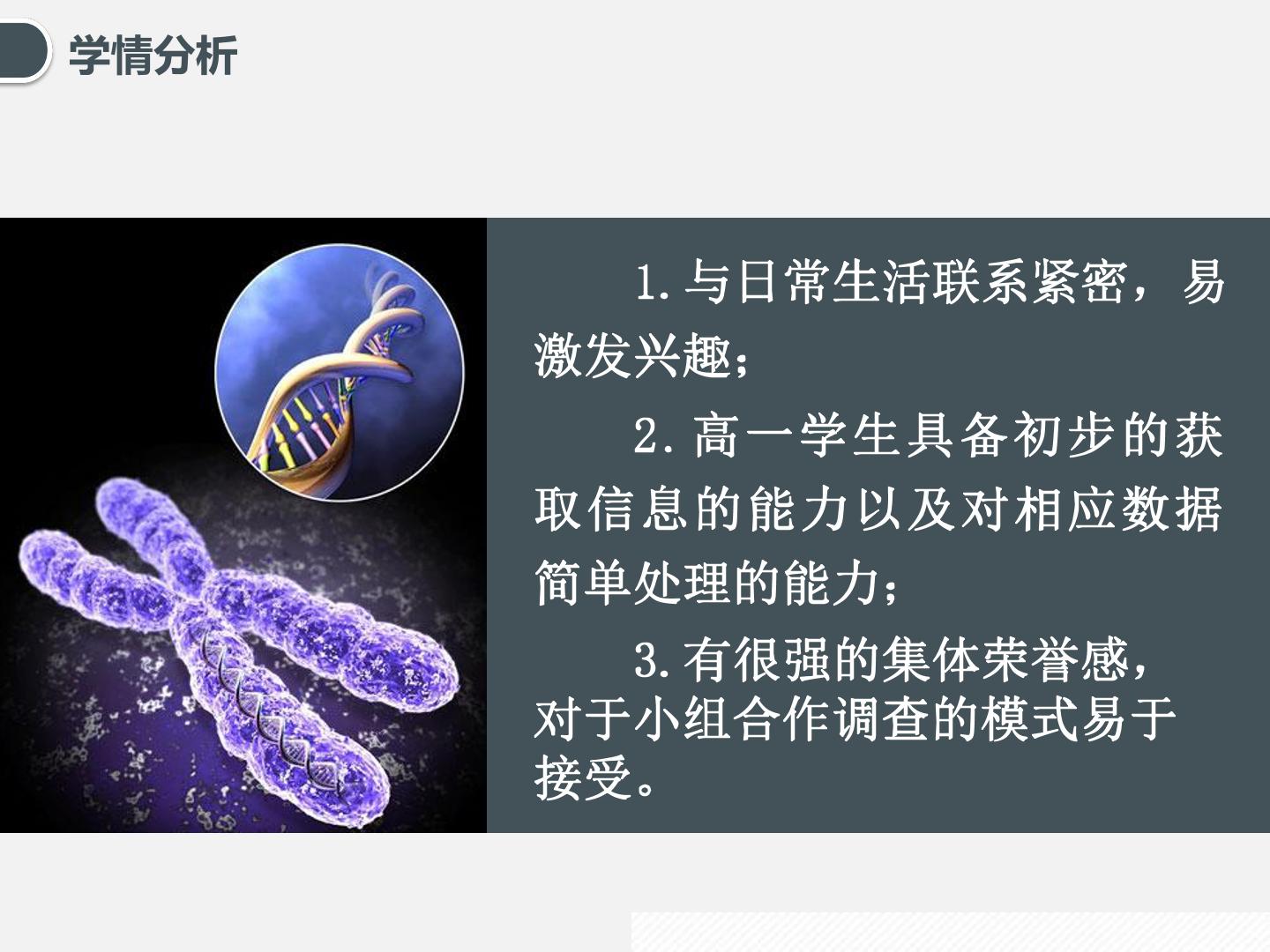 学情分析

1.与日常生活联系紧密，易激发兴趣；

2.高一学生具备初步的获取信息的能力以及对相应数据简单处理的能力；

3.有很强的集体荣誉感，对于小组合作调查的模式易于接受。